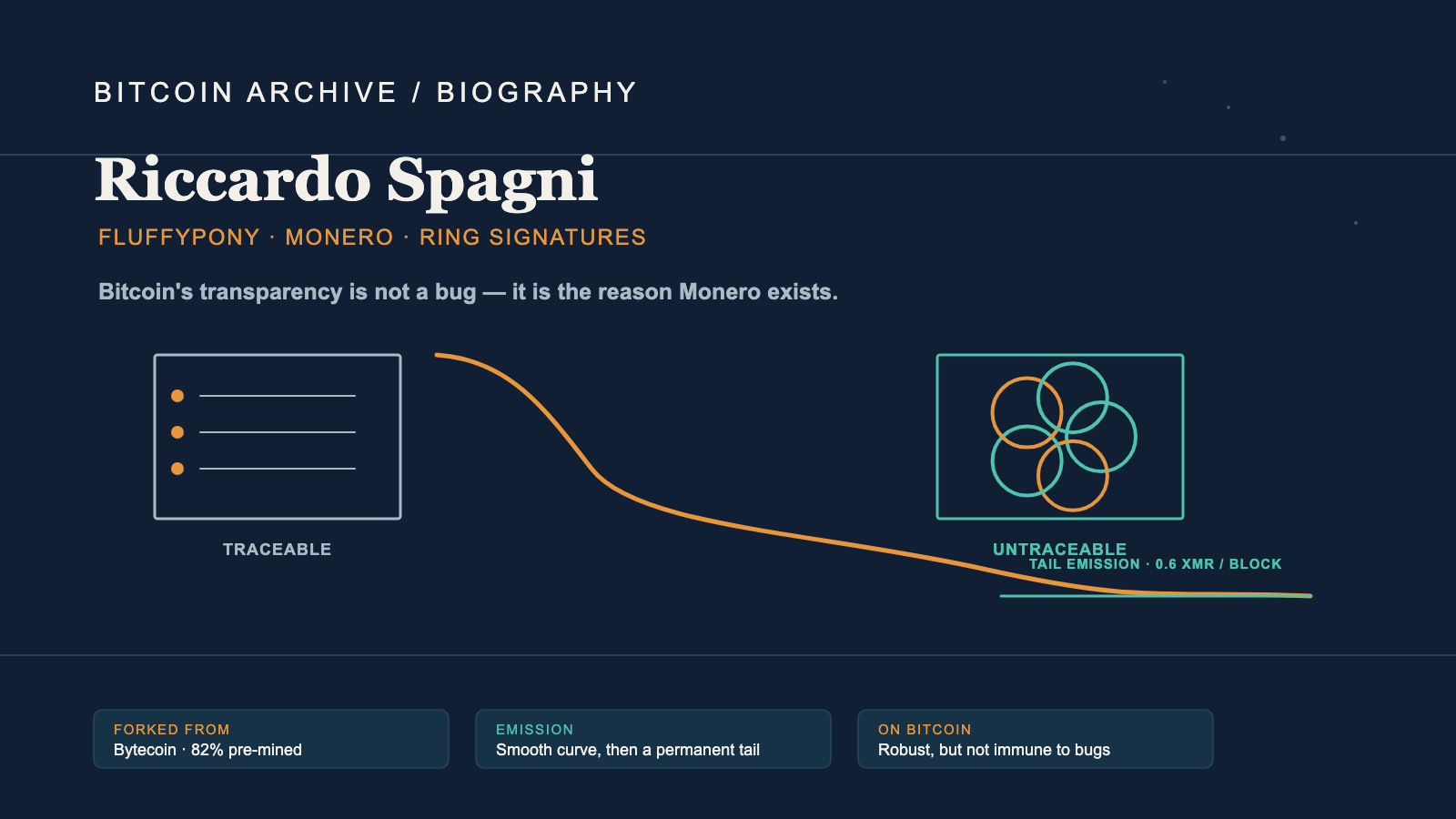 BITCOIN ARCHIVE / BIOGRAPHY

Riccardo Spagni

FLUFFYPONY · MONERO · RING SIGNATURES

Bitcoin's transparency is not a bug — it is the reason Monero exists.

TRACEABLE

UNTRACEABLE

TAIL EMISSION · 0.6 XMR / BLOCK

FORKED FROM
Bytecoin · 82% pre-mined

EMISSION
Smooth curve, then a permanent tail

ON BITCOIN
Robust, but not immune to bugs